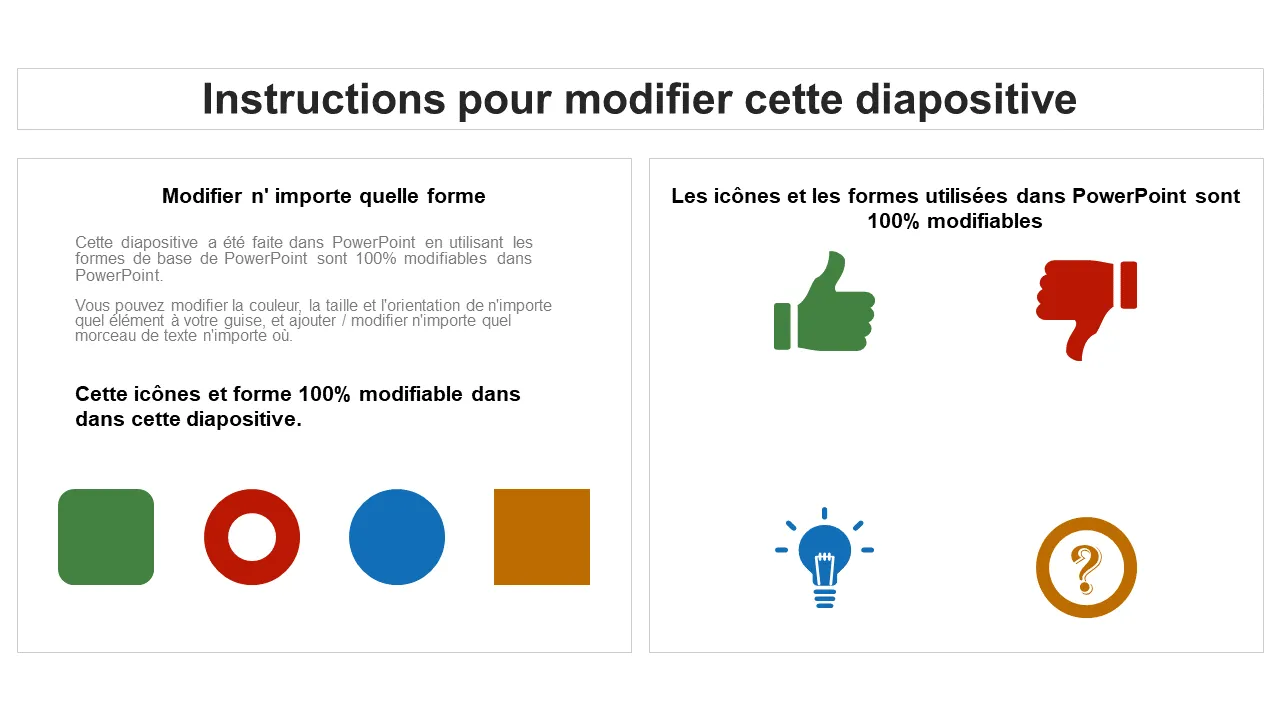 Instructions pour modifier cette diapositive

Modifier n' importe quelle forme

Cette diapositive a été faite dans PowerPoint en utilisant les formes de base de PowerPoint sont 100% modifiables dans PowerPoint.

Vous pouvez modifier la couleur, la taille et l'orientation de n'importe quel élément à votre guise, et ajouter / modifier n'importe quel morceau de texte n'importe où.

Cette icônes et forme 100% modifiable dans dans cette diapositive.

Les icônes et les formes utilisées dans PowerPoint sont 100% modifiables

?